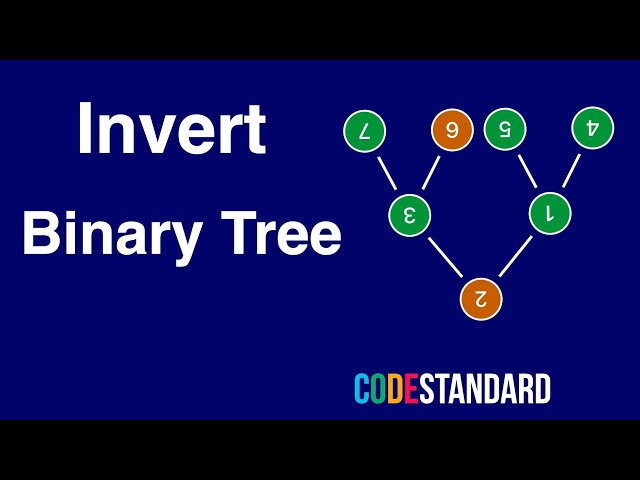 Invert Binary Tree

7 6 5 4
3 1
2

CODESTANDARD